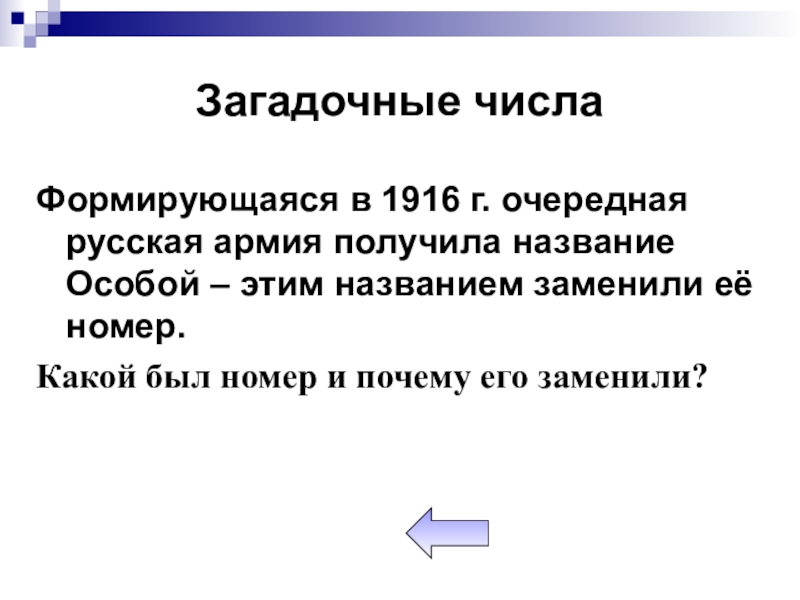 Загадочные числа

Формирующаяся в 1916 г. очередная русская армия получила название Особой – этим названием заменили её номер.

Какой был номер и почему его заменили?